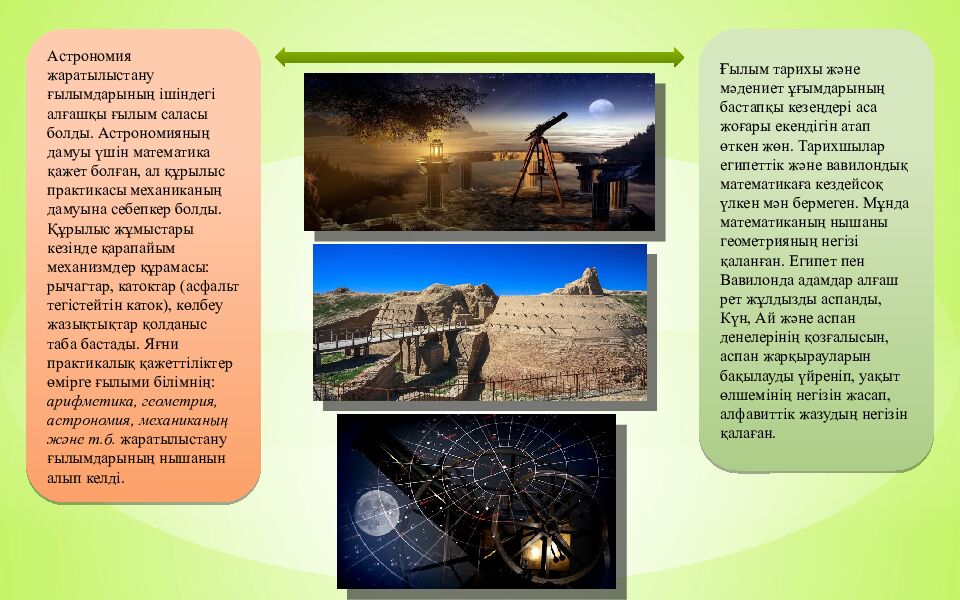 Астрономия жаратылыстану ғылымдарының ішіндегі алғашқы ғылым саласы болды. Астрономияның дамуы үшін математика қажет болған, ал құрылыс практикасы механиканың дамуына себепкер болды. Құрылыс жұмыстары кезінде қарапайым механизмдер құрамасы: рычагтар, катоктар (асфальт тегістейтін каток), көлбеу жазықтықтар қолданыс таба бастады. Яғни практикалық қажеттіліктер өмірге ғылыми білімнің: арифметика, геометрия, астрономия, механиканың және т.б. жаратылыстану ғылымдарының нышанын алып келді.

Ғылым тарихы және мәдениет ұғымдарының бастапқы кезеңдері аса жоғары екендігін атап өткен жөн. Тарихшылар египеттік және вавилондық математикаға кездейсоқ үлкен мән бермеген. Мұнда математиканың нышаны геометрияның негізі қаланған. Египет пен Вавилонда адамдар алғаш рет жұлдызды аспанды, Күн, Ай және аспан денелерінің қозғалысын, аспан жарқырауларын бақылауды үйреніп, уақыт өлшемінің негізін жасап, алфавиттік жазудың негізін қалаған.